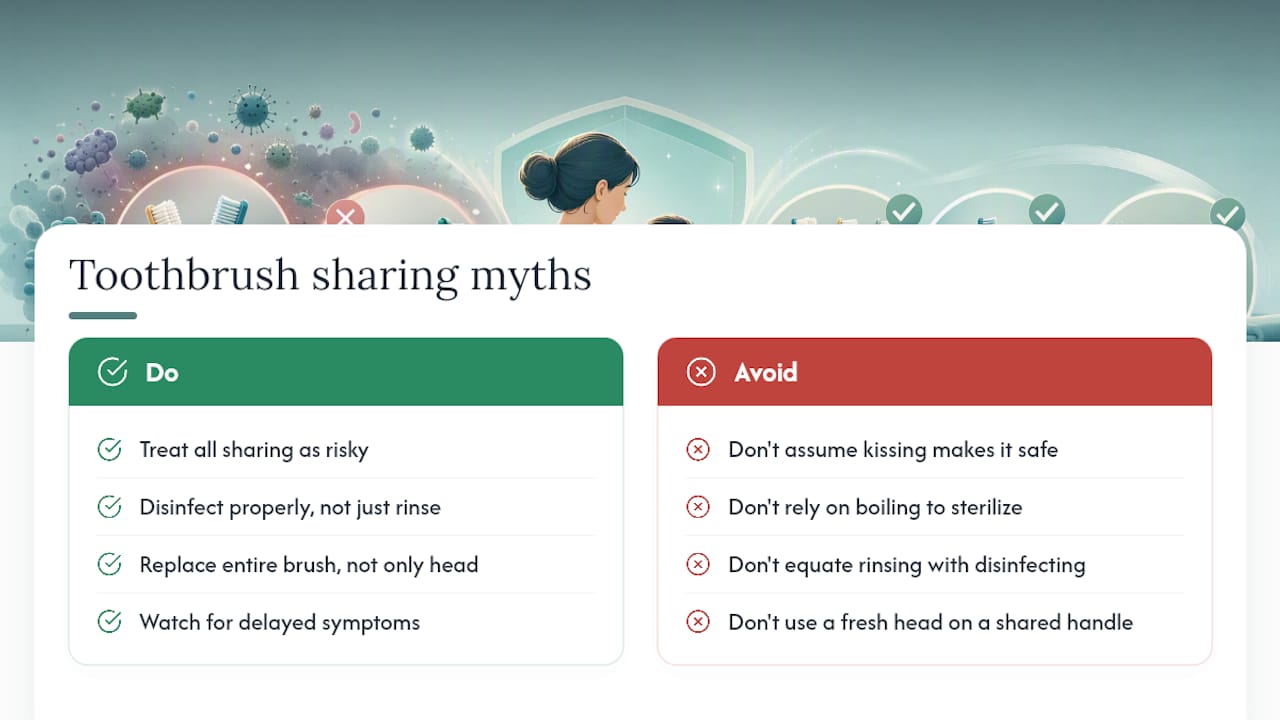 Toothbrush sharing myths

Do

Treat all sharing as risky

Disinfect properly, not just rinse

Replace entire brush, not only head

Watch for delayed symptoms

Avoid

Don't assume kissing makes it safe

Don't rely on boiling to sterilize

Don't equate rinsing with disinfecting

Don't use a fresh head on a shared handle